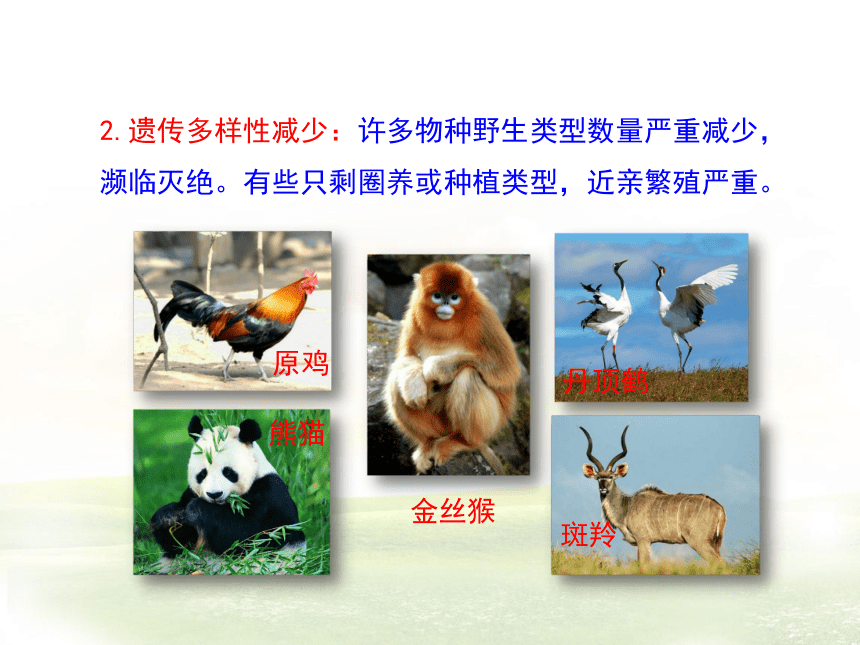 2. 遗传多样性减少：许多物种野生类型数量严重减少，濒临灭绝。有些只剩圈养或种植类型，近亲繁殖严重。

原鸡

熊猫

金丝猴

丹顶鹤

斑羚